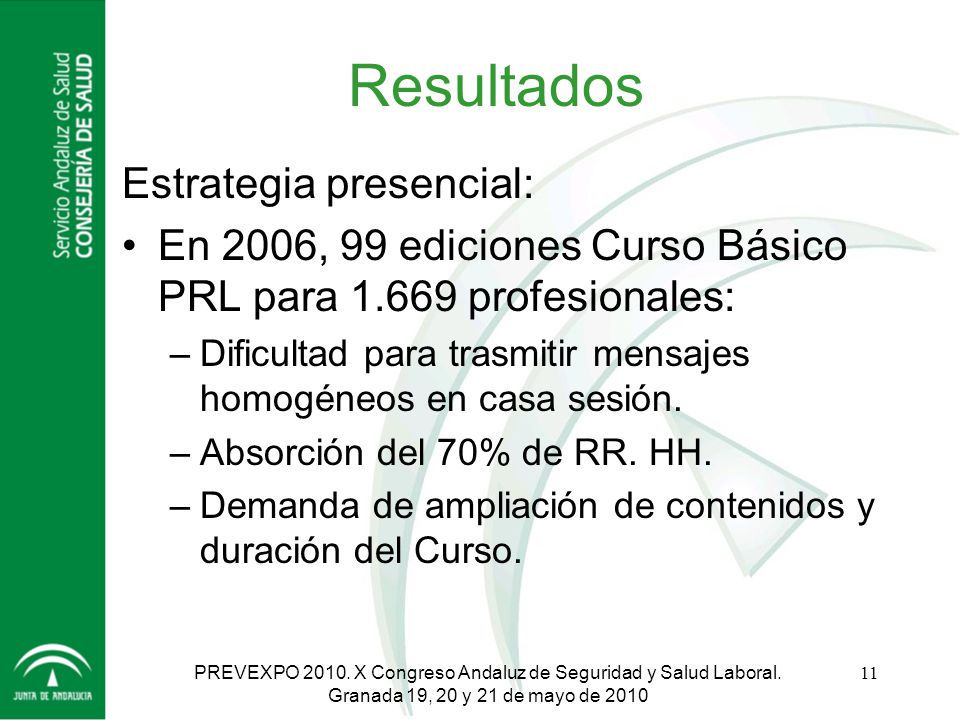 Servicio Andaluz de Salud
CONSEJERÍA DE SALUD

Resultados

Estrategia presencial:

• En 2006, 99 ediciones Curso Básico PRL para 1.669 profesionales:

– Dificultad para trasmitir mensajes homogéneos en casa sesión.

– Absorción del 70% de RR. HH.

– Demanda de ampliación de contenidos y duración del Curso.

JUNTA DE ANDALUCIA

PREVEXPO 2010. X Congreso Andaluz de Seguridad y Salud Laboral. Granada 19, 20 y 21 de mayo de 2010

11